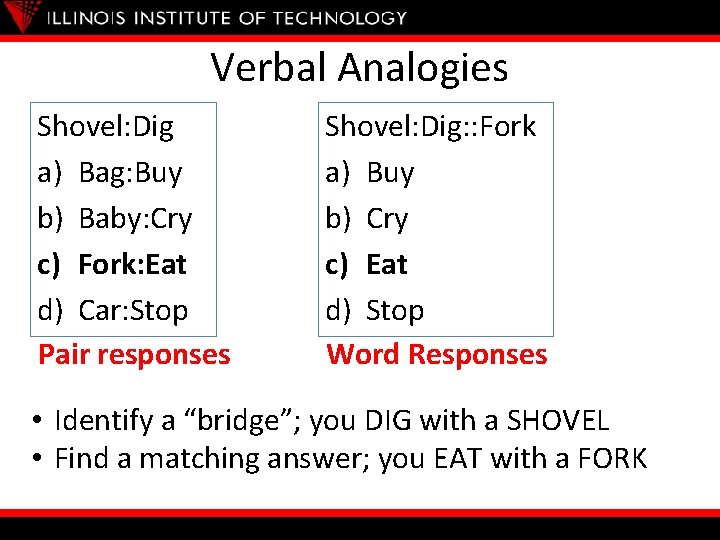 ILLINOIS INSTITUTE OF TECHNOLOGY

Verbal Analogies

Shovel:Dig
a) Bag:Buy
b) Baby:Cry
c) Fork:Eat
d) Car:Stop

Pair responses

Shovel:Dig::Fork
a) Buy
b) Cry
c) Eat
d) Stop

Word Responses

• Identify a “bridge”; you DIG with a SHOVEL
• Find a matching answer; you EAT with a FORK